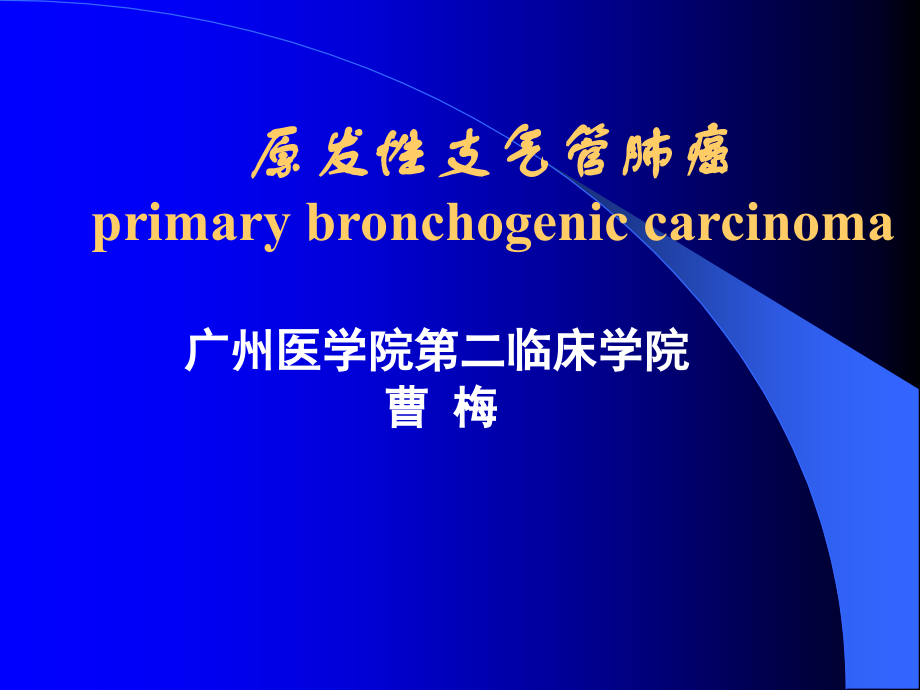 原发性支气管肺癌
primary bronchogenic carcinoma

广州医学院第二临床学院
曹 梅